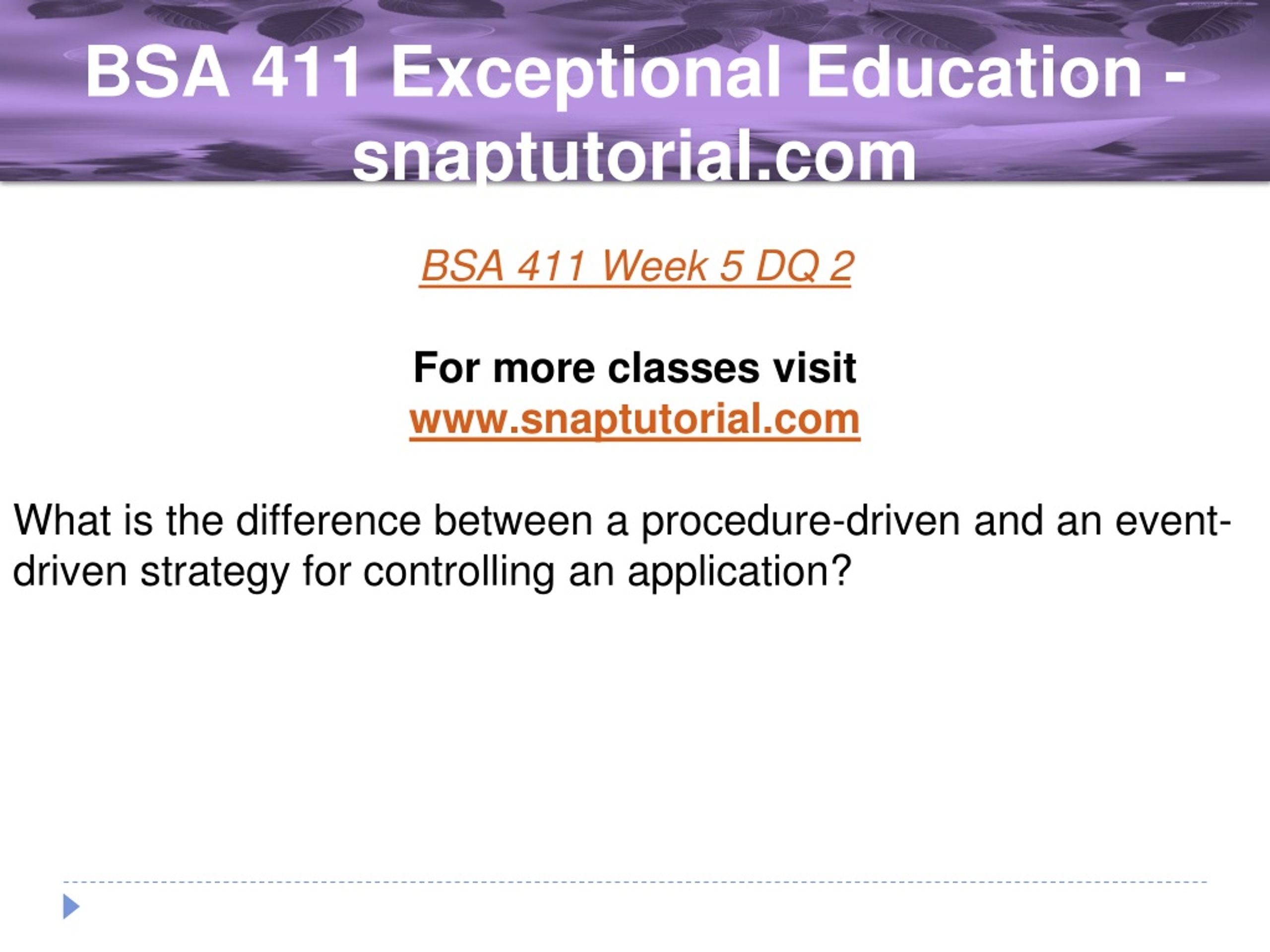 BSA 411 Exceptional Education - snaptutorial.com

BSA 411 Week 5 DQ 2

For more classes visit
www.snaptutorial.com

What is the difference between a procedure-driven and an event-driven strategy for controlling an application?